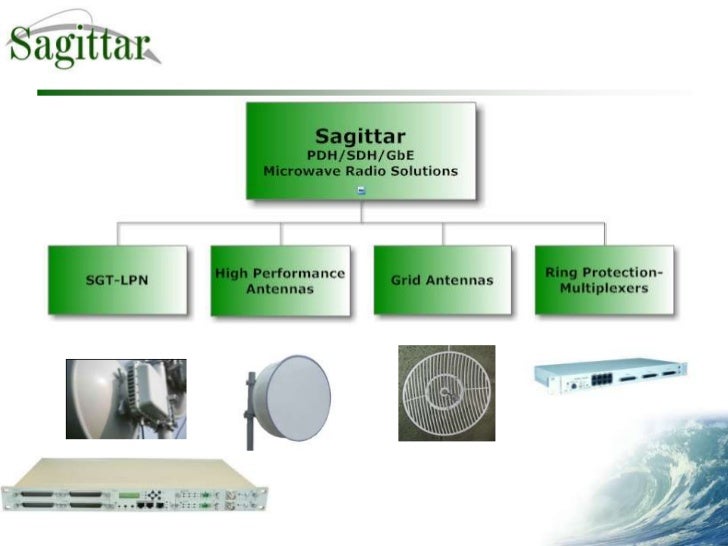 Sagittar

Sagittar
PDH/SDH/GbE
Microwave Radio Solutions

SGT-LPN

High Performance Antennas

Grid Antennas

Ring Protection-Multiplexers